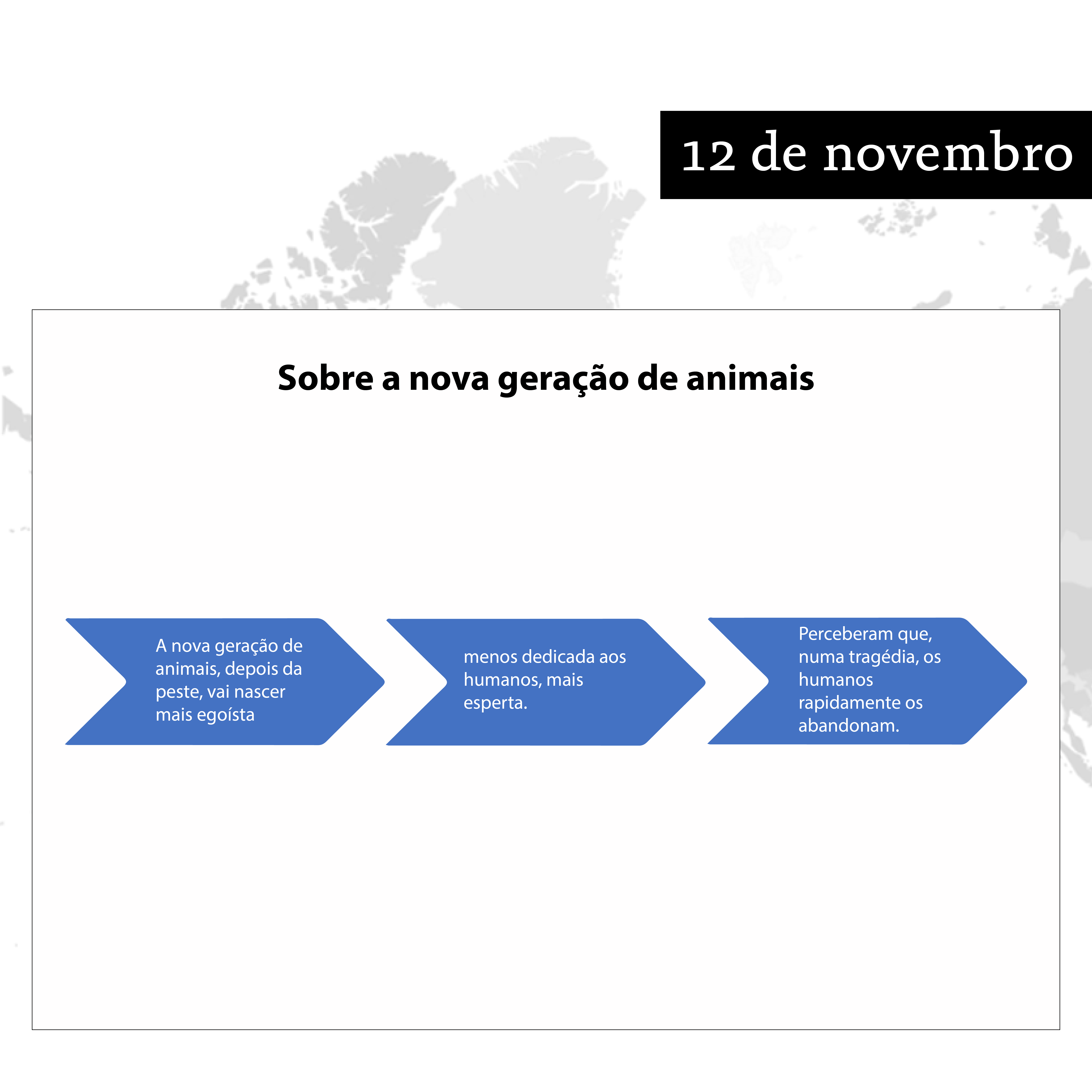 12 de novembro

Sobre a nova geração de animais

A nova geração de animais, depois da peste, vai nascer mais egoísta

menos dedicada aos humanos, mais esperta.

Perceberam que, numa tragédia, os humanos rapidamente os abandonam.